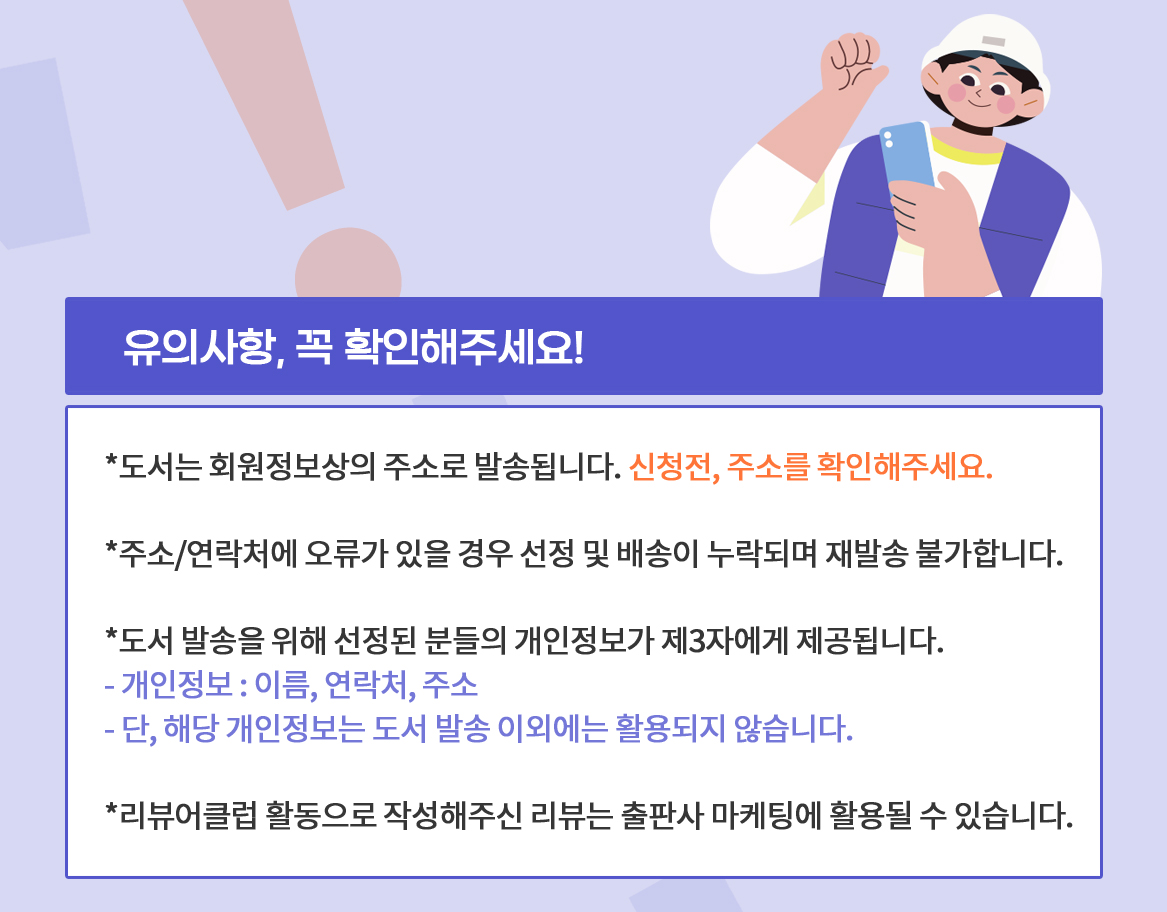 유의사항, 꼭 확인해주세요!

*도서는 회원정보상의 주소로 발송됩니다. 신청전, 주소를 확인해주세요.

*주소/연락처에 오류가 있을 경우 선정 및 배송이 누락되며 재발송 불가합니다.

*도서 발송을 위해 선정된 분들의 개인정보가 제3자에게 제공됩니다.
- 개인정보 : 이름, 연락처, 주소
- 단, 해당 개인정보는 도서 발송 이외에는 활용되지 않습니다.

*리뷰어클럽 활동으로 작성해주신 리뷰는 출판사 마케팅에 활용될 수 있습니다.